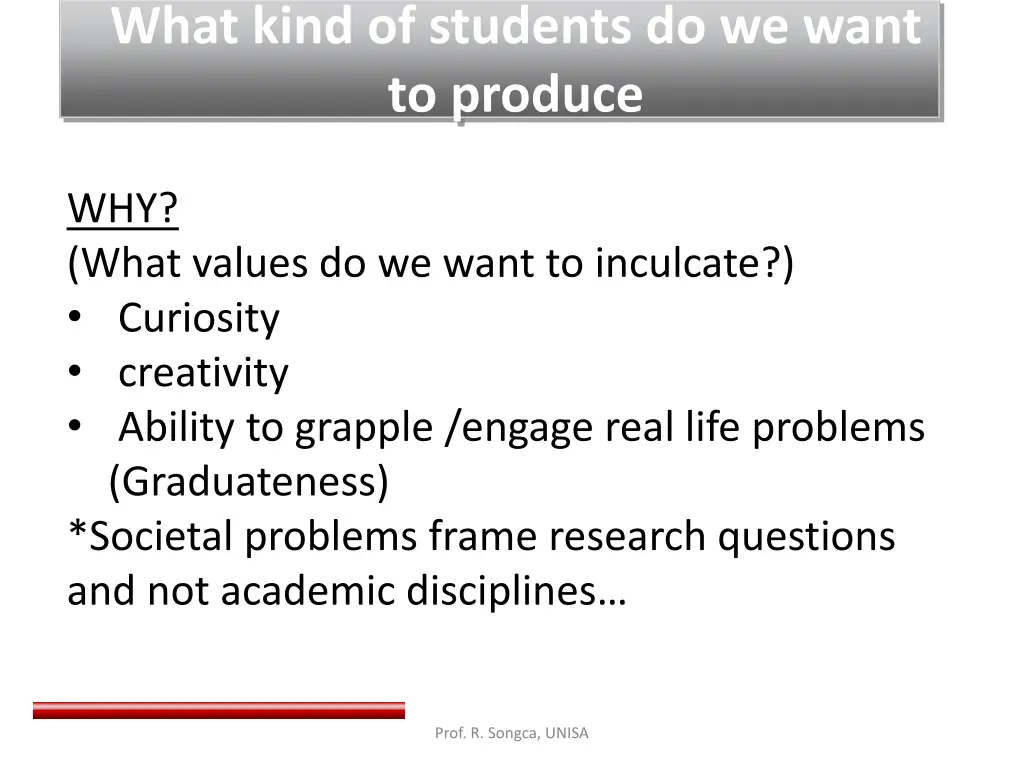 What kind of students do we want to produce

WHY?
(What values do we want to inculcate?)
• Curiosity
• creativity
• Ability to grapple /engage real life problems (Graduateness)
*Societal problems frame research questions and not academic disciplines…

Prof. R. Songca, UNISA